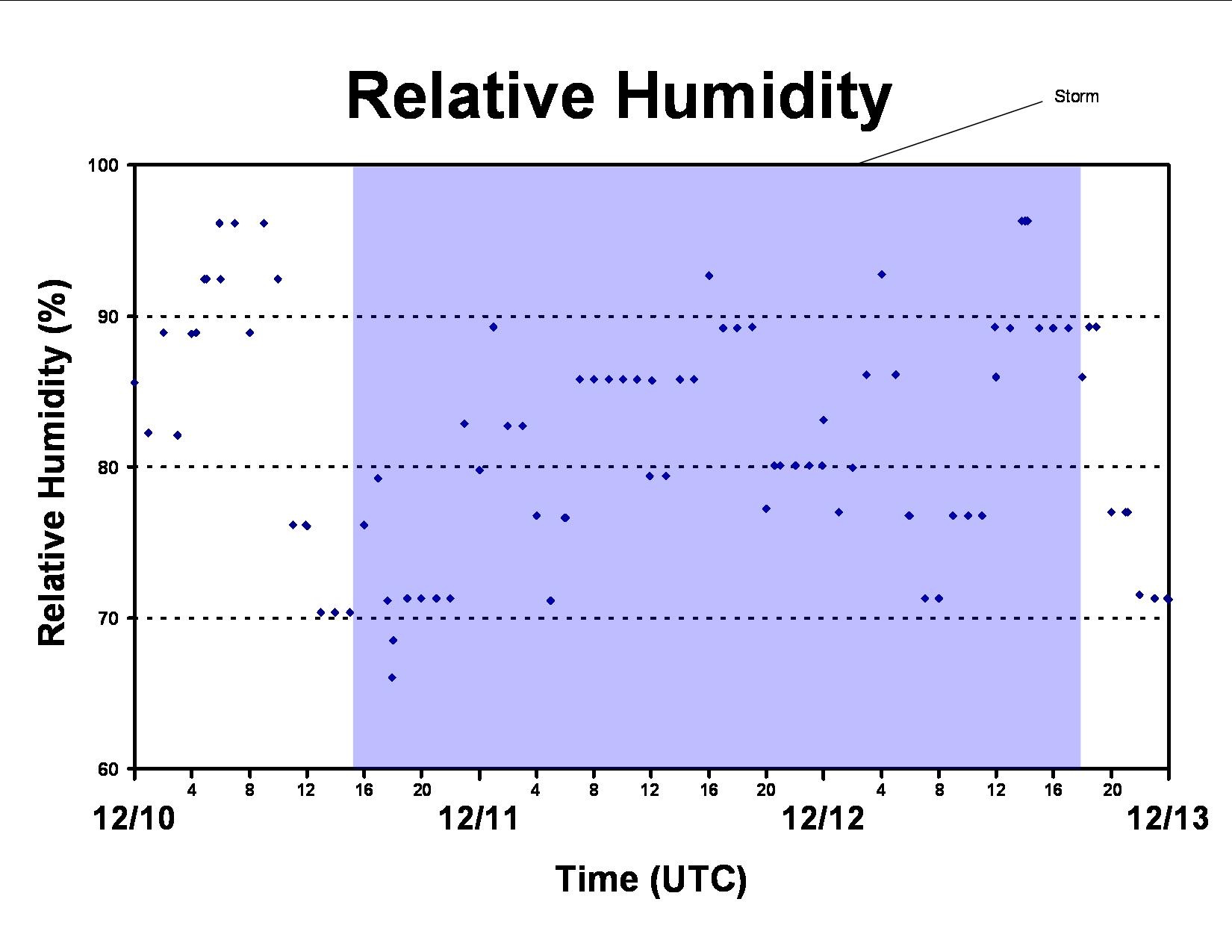 Relative Humidity

Storm

Relative Humidity (%)

100
90
80
70
60

4 8 12 16 20 4 8 12 16 20 4 8 12 16 20

12/10 12/11 12/12 12/13

Time (UTC)